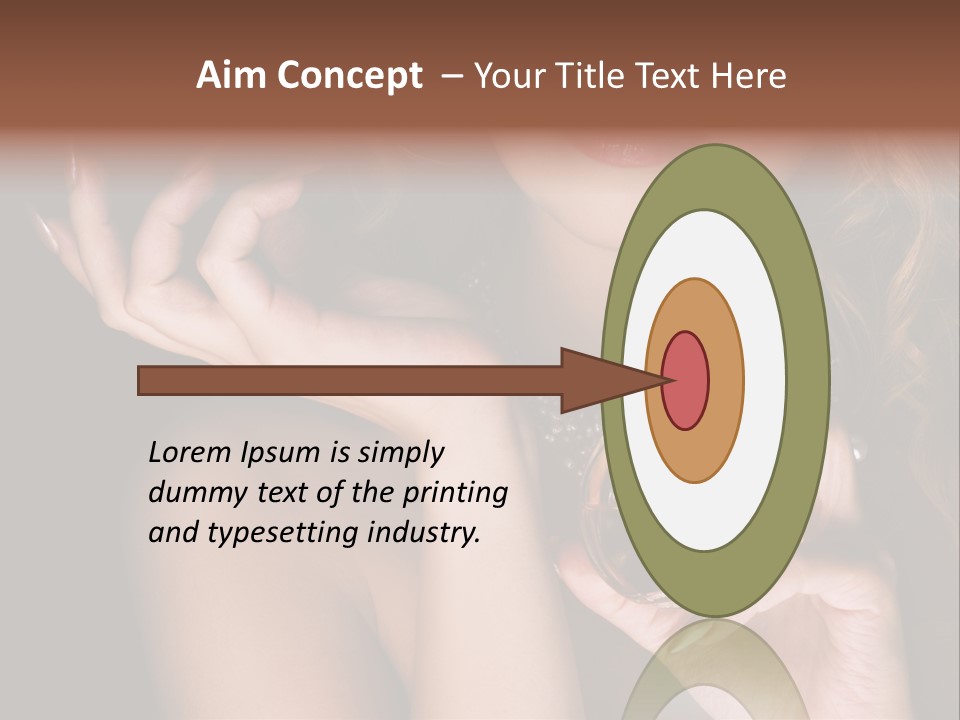 Aim Concept – Your Title Text Here

Lorem Ipsum is simply dummy text of the printing and typesetting industry.